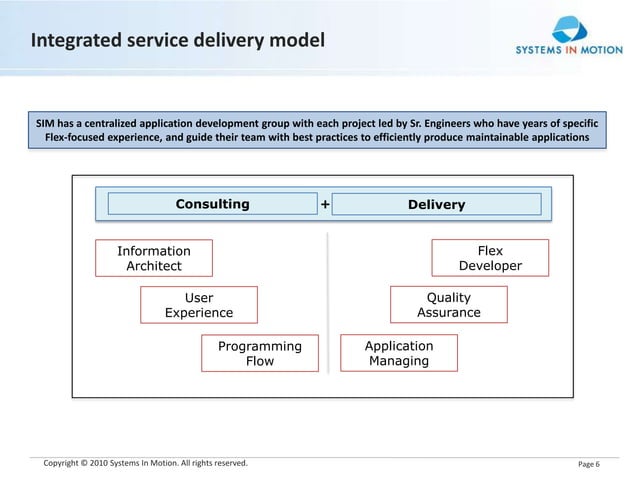 Integrated service delivery model

SYSTEMS IN MOTION

SIM has a centralized application development group with each project led by Sr. Engineers who have years of specific Flex-focused experience, and guide their team with best practices to efficiently produce maintainable applications

Consulting + Delivery

Information Architect

User Experience

Programming Flow

Flex Developer

Quality Assurance

Application Managing

Copyright © 2010 Systems In Motion. All rights reserved.

Page 6